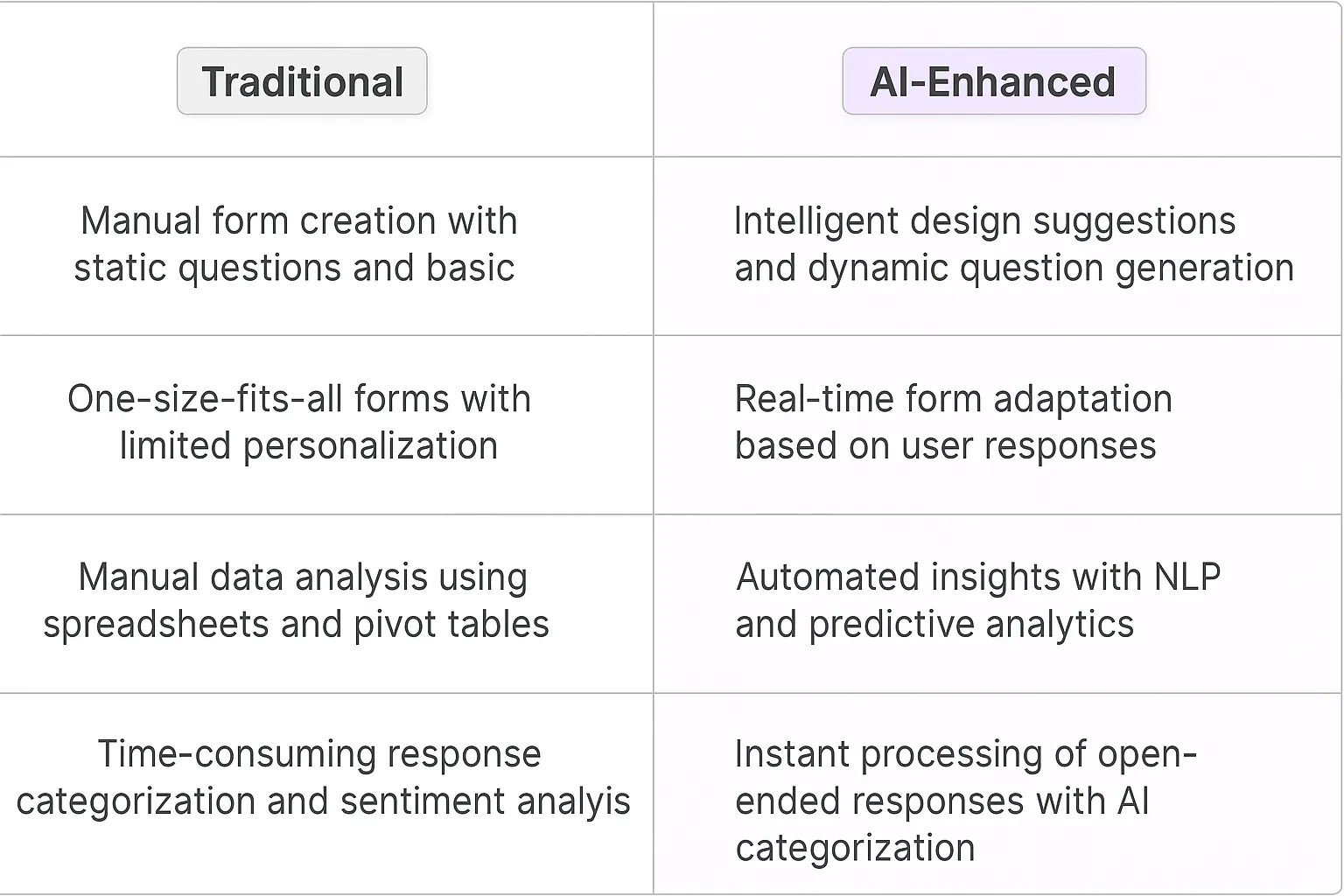 | Traditional | AI-Enhanced |
|---|---|
| Manual form creation with static questions and basic | Intelligent design suggestions and dynamic question generation |
| One-size-fits-all forms with limited personalization | Real-time form adaptation based on user responses |
| Manual data analysis using spreadsheets and pivot tables | Automated insights with NLP and predictive analytics |
| Time-consuming response categorization and sentiment analyis | Instant processing of open-ended responses with AI categorization |